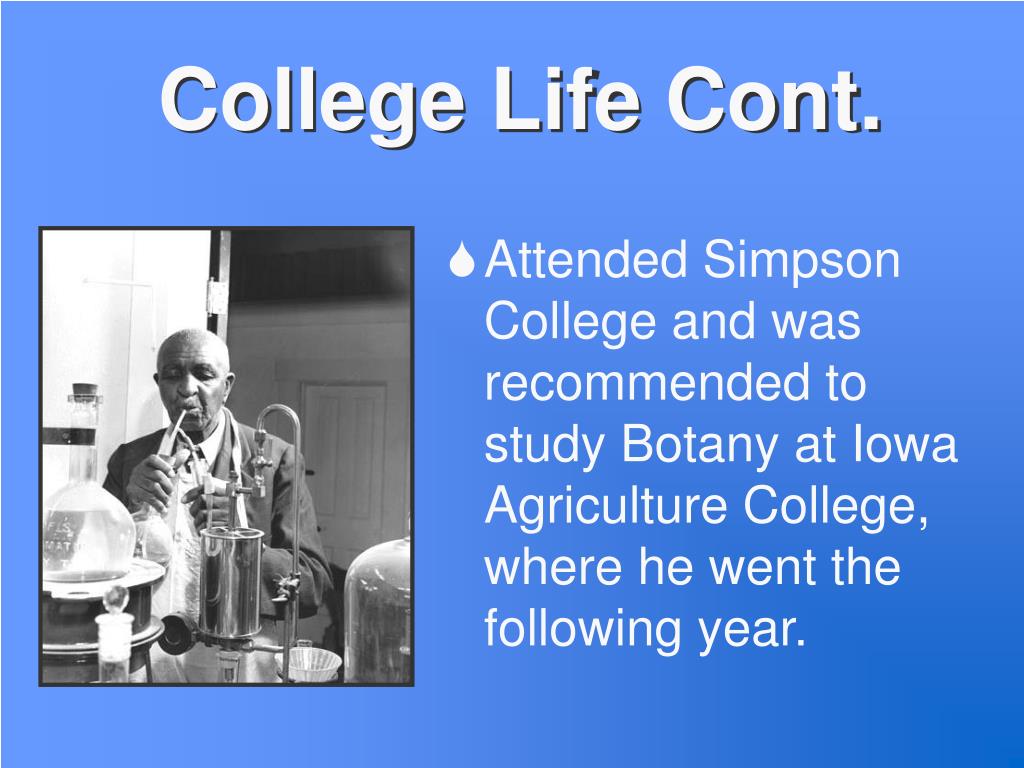 College Life Cont.

Attended Simpson College and was recommended to study Botany at Iowa Agriculture College, where he went the following year.